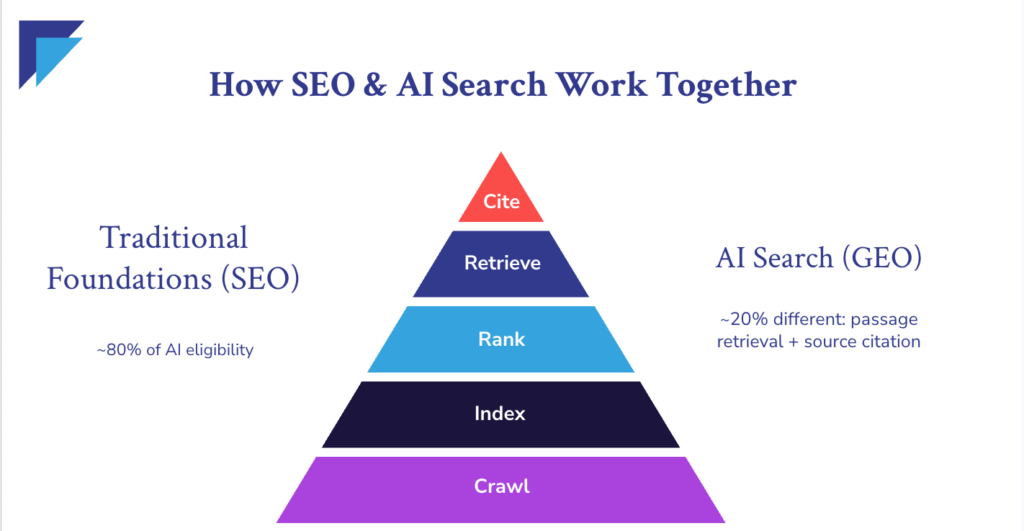 How SEO & AI Search Work Together

Traditional Foundations (SEO)

~80% of AI eligibility

Cite

Retrieve

Rank

Index

Crawl

AI Search (GEO)

~20% different: passage retrieval + source citation